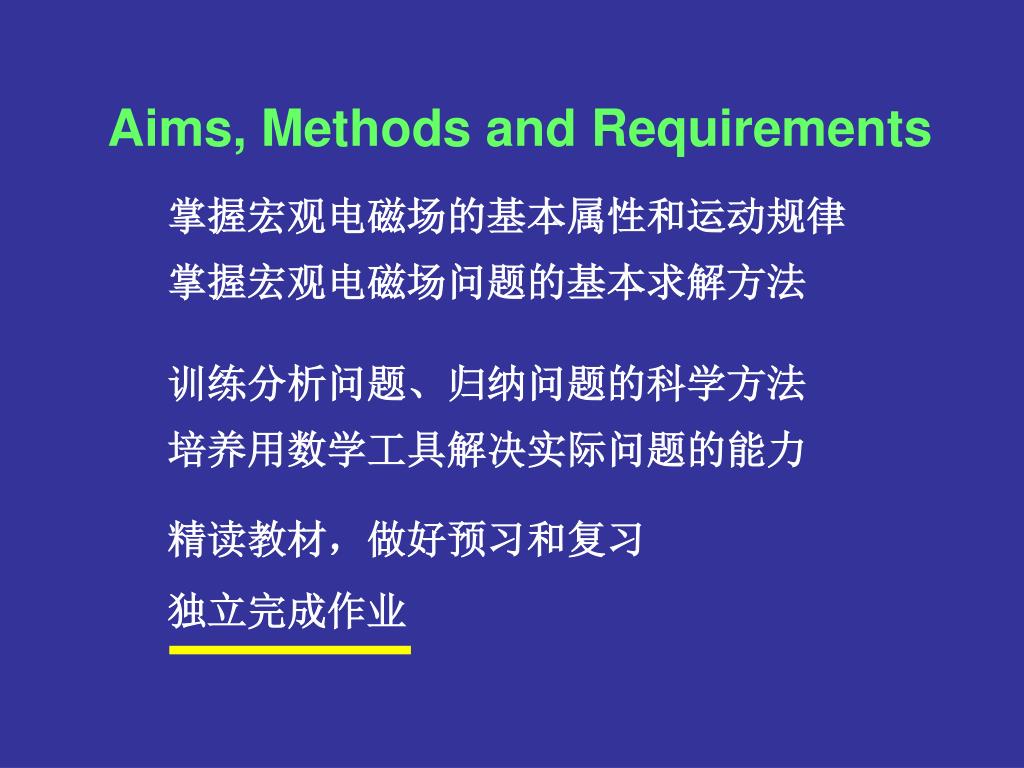 Aims, Methods and Requirements

掌握宏观电磁场的基本属性和运动规律
掌握宏观电磁场问题的基本求解方法

训练分析问题、归纳问题的科学方法
培养用数学工具解决实际问题的能力

精读教材，做好预习和复习
独立完成作业